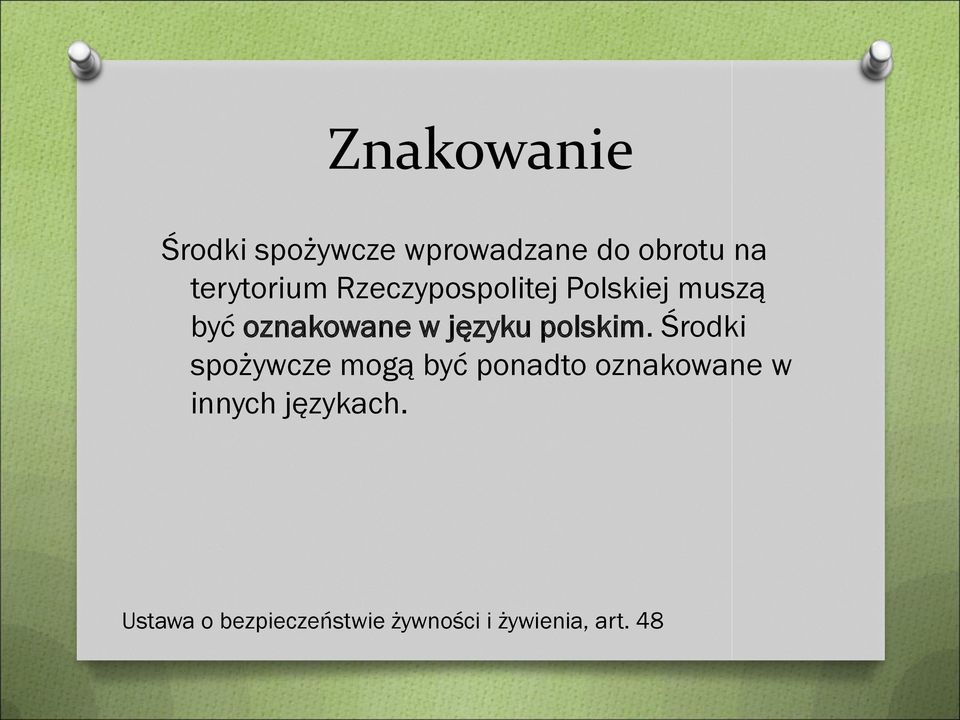 Znakowanie

Środki spożywcze wprowadzane do obrotu na terytorium Rzeczypospolitej Polskiej muszą być oznakowane w języku polskim. Środki spożywcze mogą być ponadto oznakowane w innych językach.

Ustawa o bezpieczeństwie żywności i żywienia, art. 48